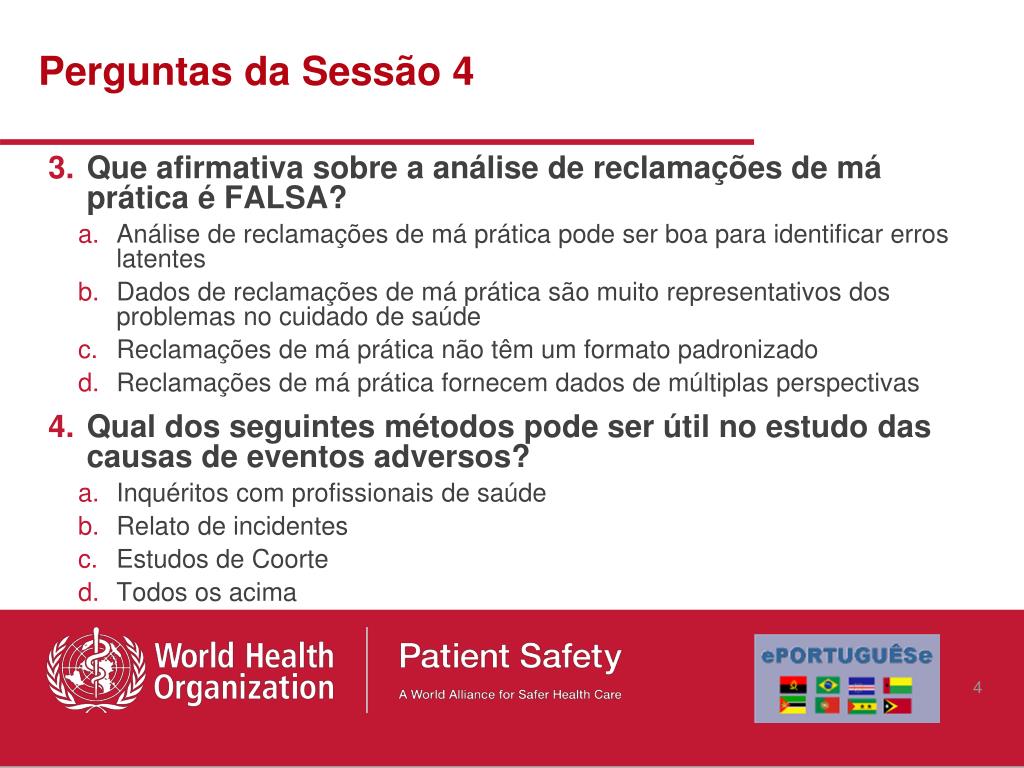 Perguntas da Sessão 4

3. Que afirmativa sobre a análise de reclamações de má prática é FALSA?

a. Análise de reclamações de má prática pode ser boa para identificar erros latentes
b. Dados de reclamações de má prática são muito representativos dos problemas no cuidado de saúde
c. Reclamações de má prática não têm um formato padronizado
d. Reclamações de má prática fornecem dados de múltiplas perspectivas

4. Qual dos seguintes métodos pode ser útil no estudo das causas de eventos adversos?

a. Inquéritos com profissionais de saúde
b. Relato de incidentes
c. Estudos de Coorte
d. Todos os acima

World Health Organization

Patient Safety

A World Alliance for Safer Health Care

ePORTUGUÊSe

4